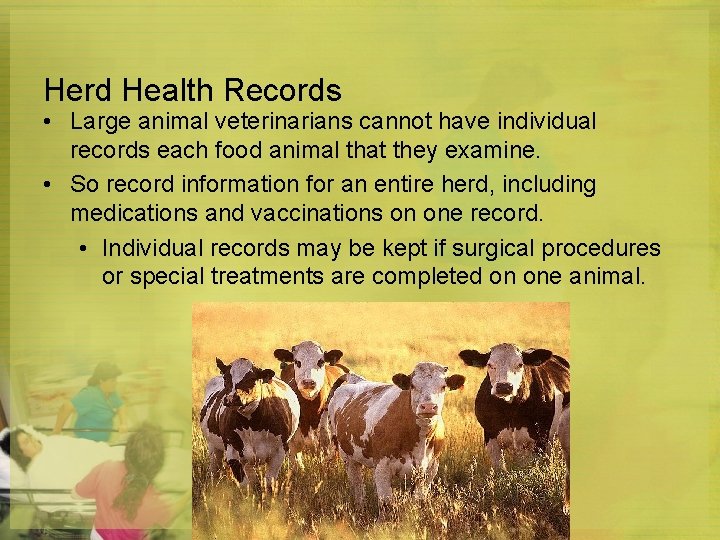 Herd Health Records

• Large animal veterinarians cannot have individual records each food animal that they examine.

• So record information for an entire herd, including medications and vaccinations on one record.

• Individual records may be kept if surgical procedures or special treatments are completed on one animal.